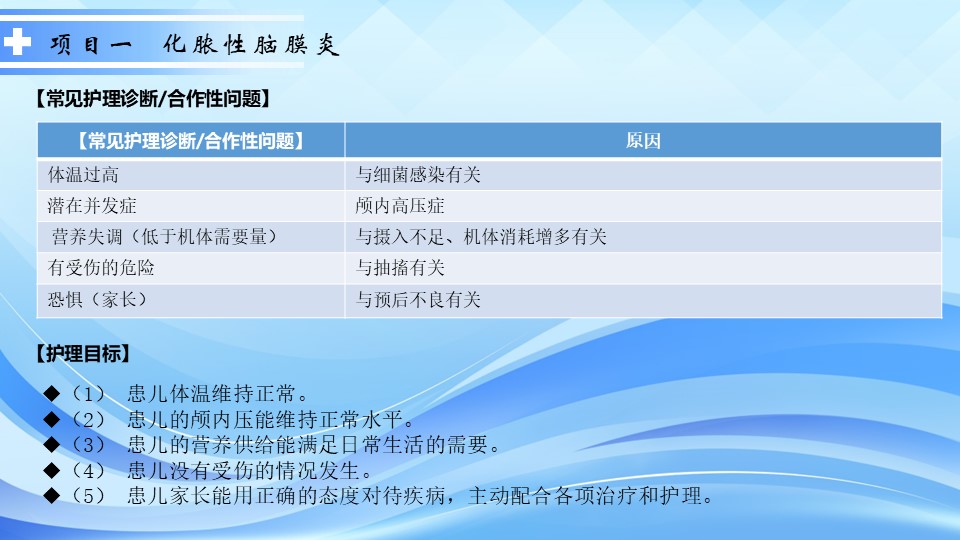 项目一 化脓性脑膜炎

【常见护理诊断/合作性问题】

| 【常见护理诊断/合作性问题】 | 原因 |
|---|---|
| 体温过高 | 与细菌感染有关 |
| 潜在并发症 | 颅内高压症 |
| 营养失调（低于机体需要量） | 与摄入不足、机体消耗增多有关 |
| 有受伤的危险 | 与抽搐有关 |
| 恐惧（家长） | 与预后不良有关 |

【护理目标】

◆（1） 患儿体温维持正常。
◆（2） 患儿的颅内压能维持正常水平。
◆（3） 患儿的营养供给能满足日常生活的需要。
◆（4） 患儿没有受伤的情况发生。
◆（5） 患儿家长能用正确的态度对待疾病，主动配合各项治疗和护理。